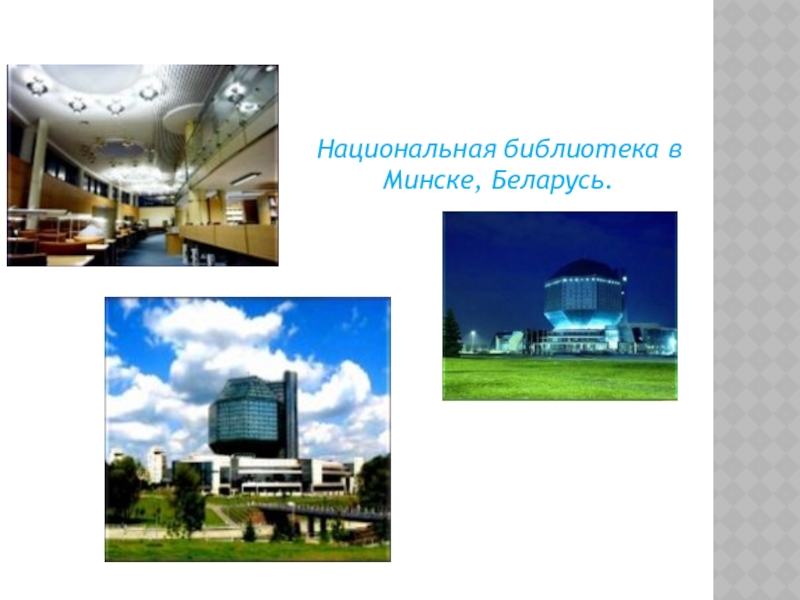 Национальная библиотека в Минске, Беларусь.